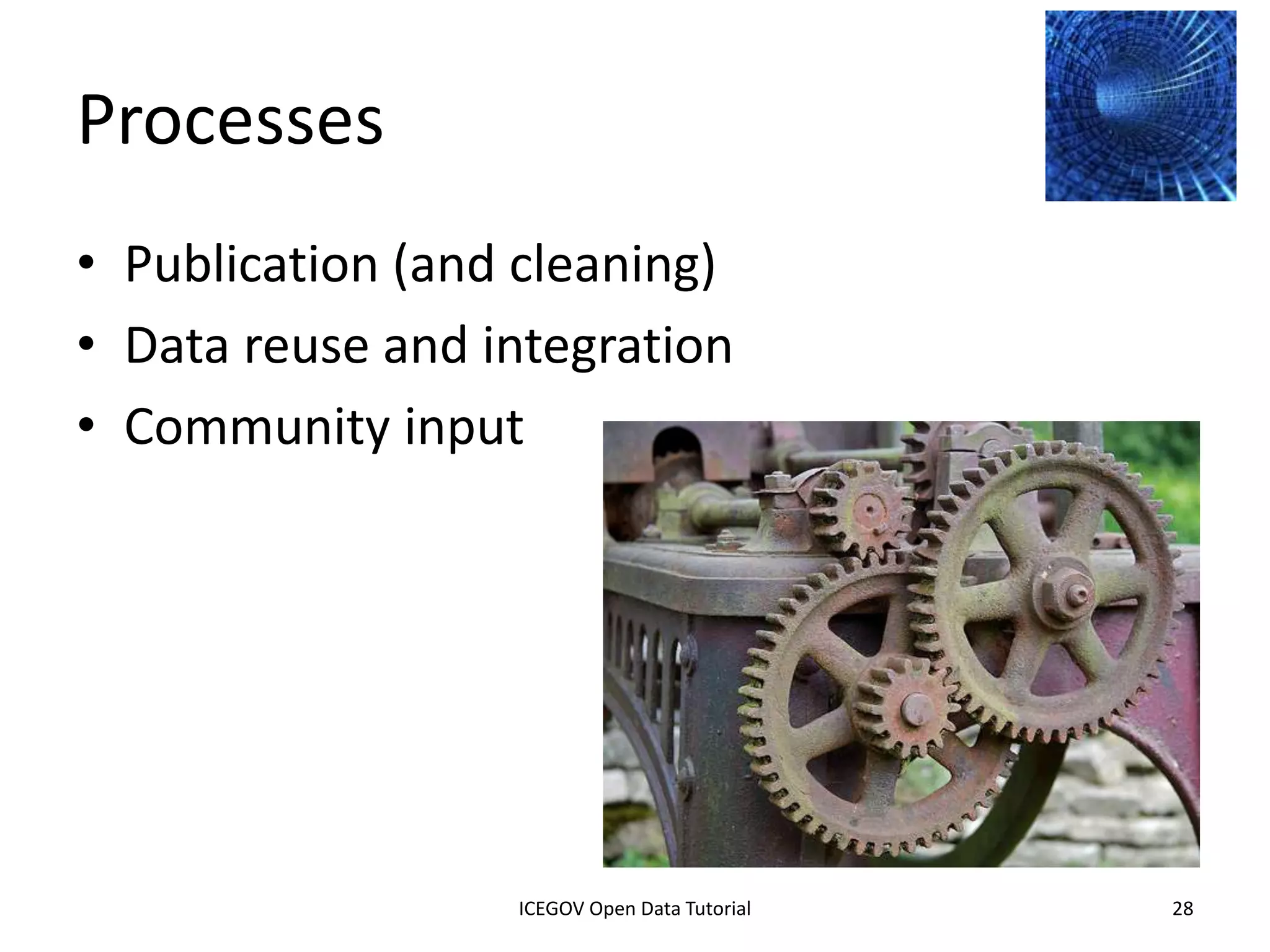 Processes

• Publication (and cleaning)
• Data reuse and integration
• Community input

ICEGOV Open Data Tutorial

28